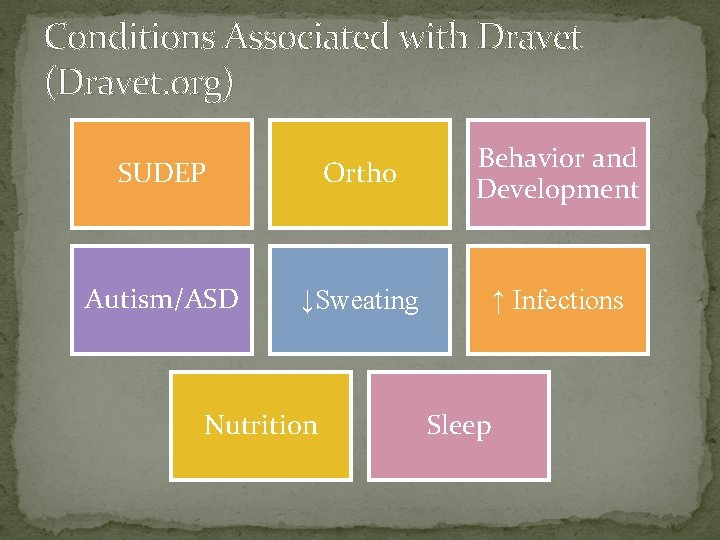 Conditions Associated with Dravet (Dravet.org)

SUDEP

Ortho

Behavior and Development

Autism/ASD

↓Sweating

↑ Infections

Nutrition

Sleep